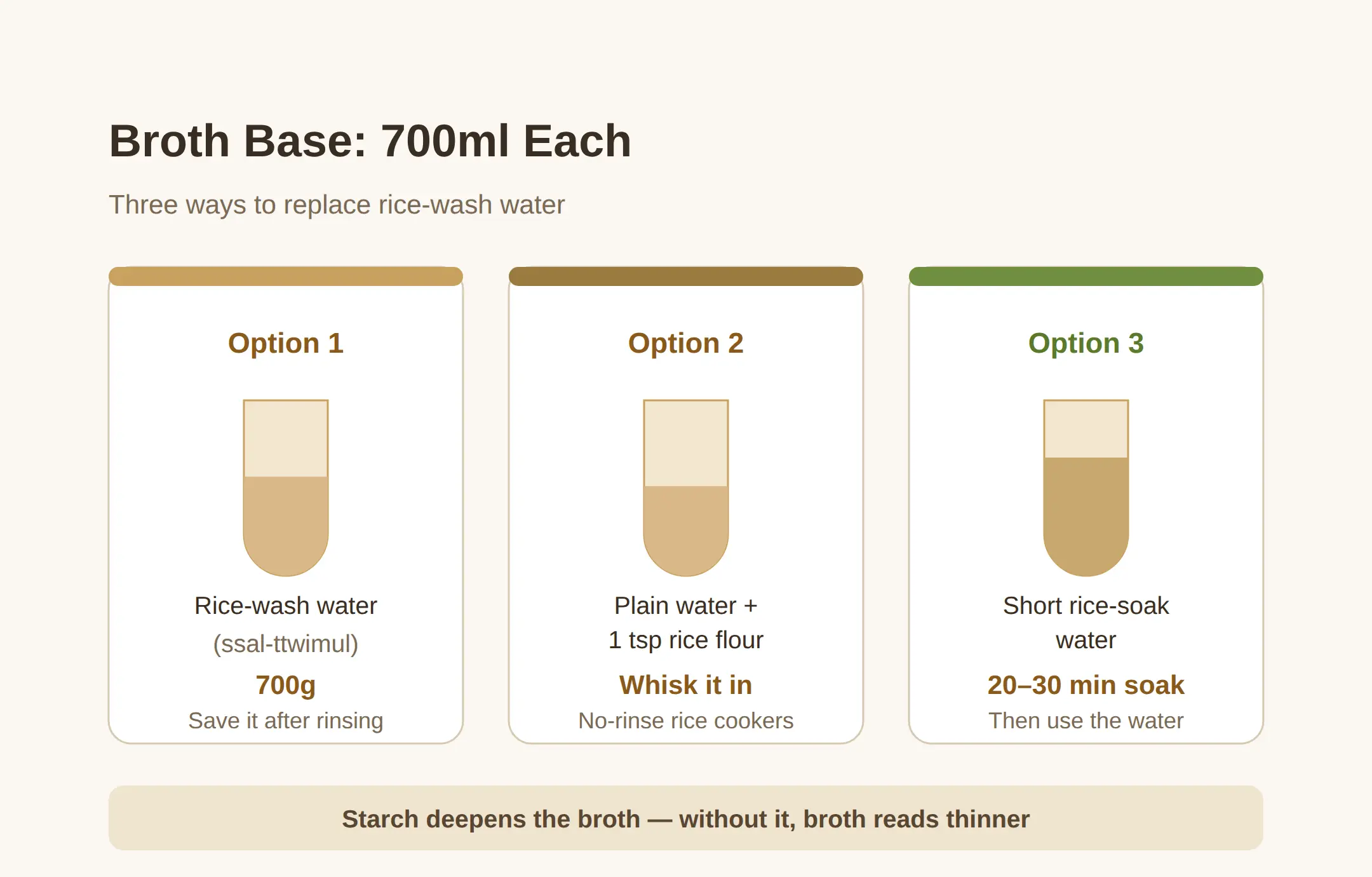 Broth Base: 700ml Each

Three ways to replace rice-wash water

Option 1

Rice-wash water
(ssal-ttwimul)

700g

Save it after rinsing

Option 2

Plain water +
1 tsp rice flour

Whisk it in

No-rinse rice cookers

Option 3

Short rice-soak water

20–30 min soak

Then use the water

Starch deepens the broth — without it, broth reads thinner